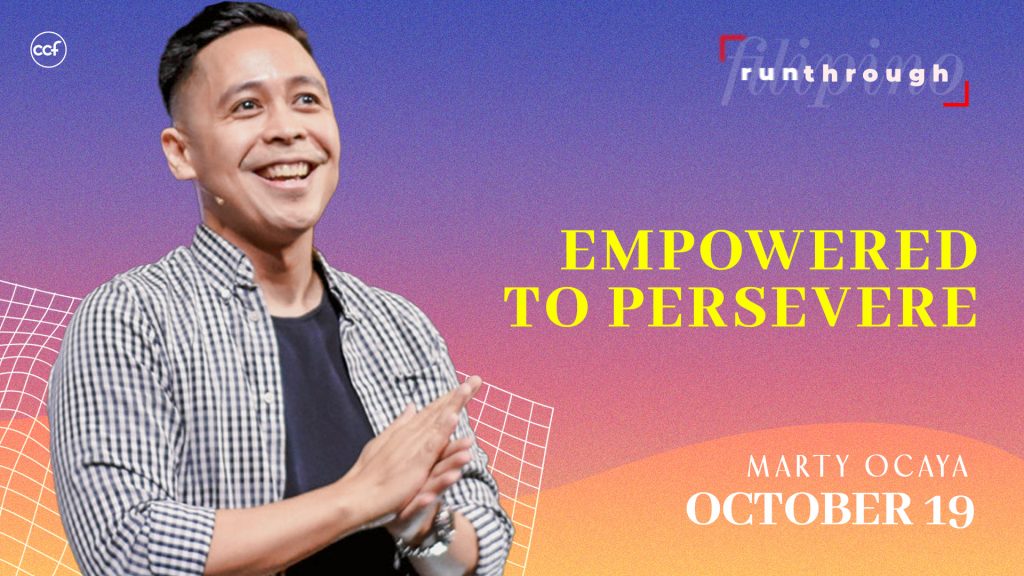 ccf

runthrough
filipino

EMPOWERED TO PERSEVERE

MARTY OCAYA
OCTOBER 19